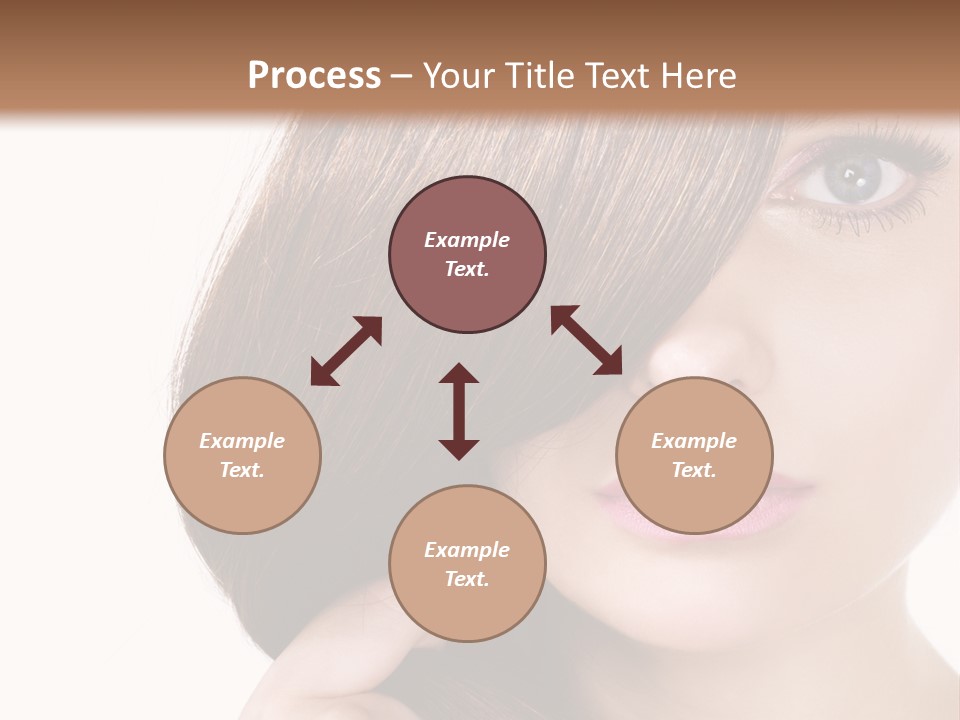 Process – Your Title Text Here

Example Text.

Example Text.

Example Text.

Example Text.